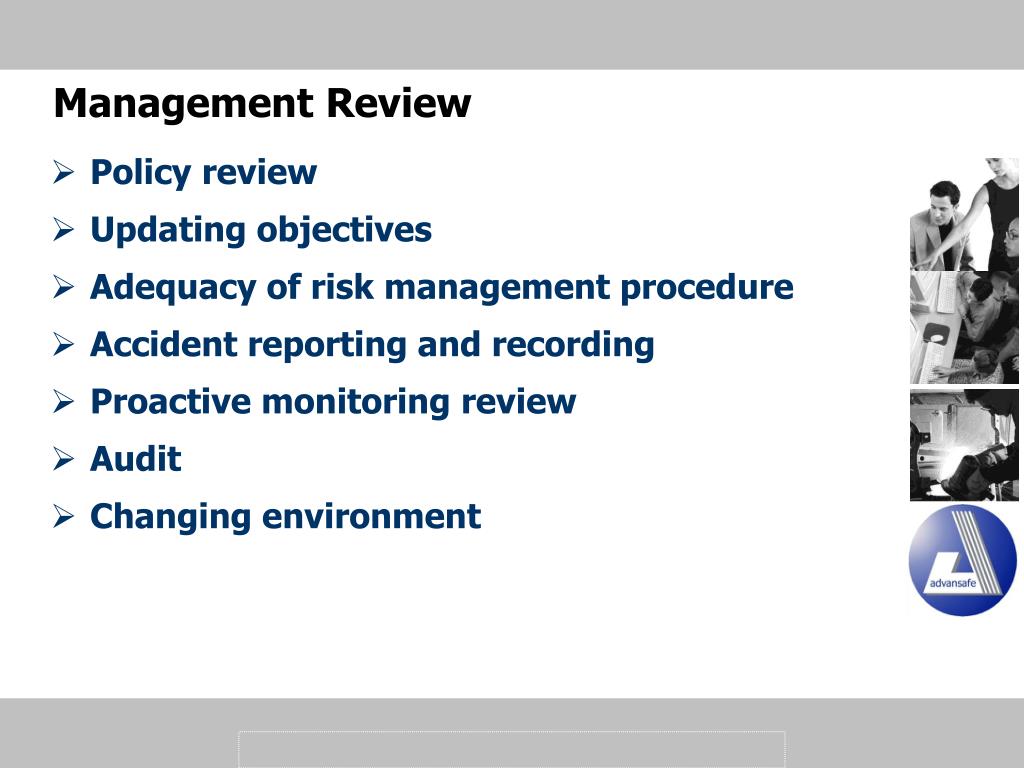 Management Review

➢ Policy review
➢ Updating objectives
➢ Adequacy of risk management procedure
➢ Accident reporting and recording
➢ Proactive monitoring review
➢ Audit
➢ Changing environment

advansafe